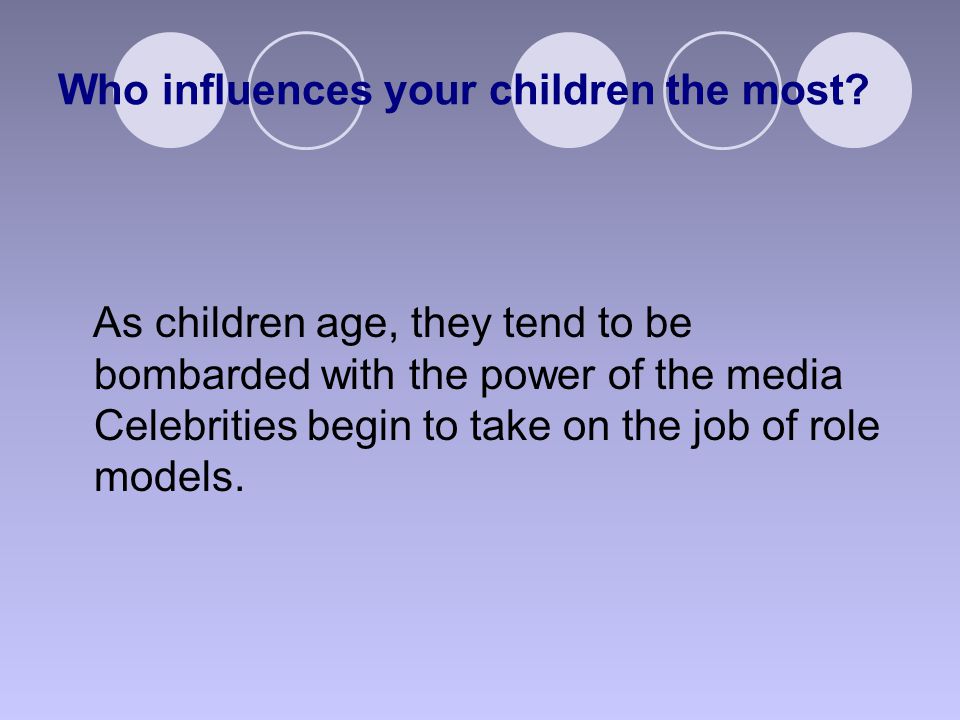 Who influences your children the most?

As children age, they tend to be bombarded with the power of the media Celebrities begin to take on the job of role models.